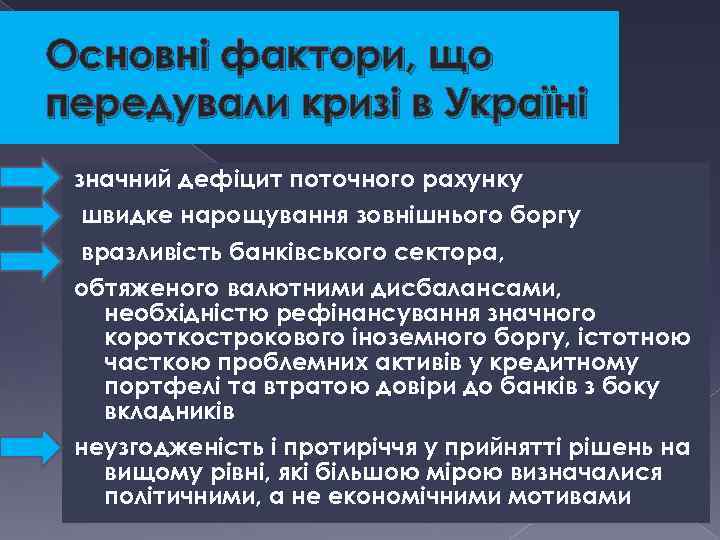 Основні фактори, що передували кризі в Україні

значний дефіцит поточного рахунку

швидке нарощування зовнішнього боргу

вразливість банківського сектора,

обтяженого валютними дисбалансами, необхідністю рефінансування значного короткострокового іноземного боргу, істотною часткою проблемних активів у кредитному портфелі та втратою довіри до банків з боку вкладників

неузгодженість і протиріччя у прийнятті рішень на вищому рівні, які більшою мірою визначалися політичними, а не економічними мотивами